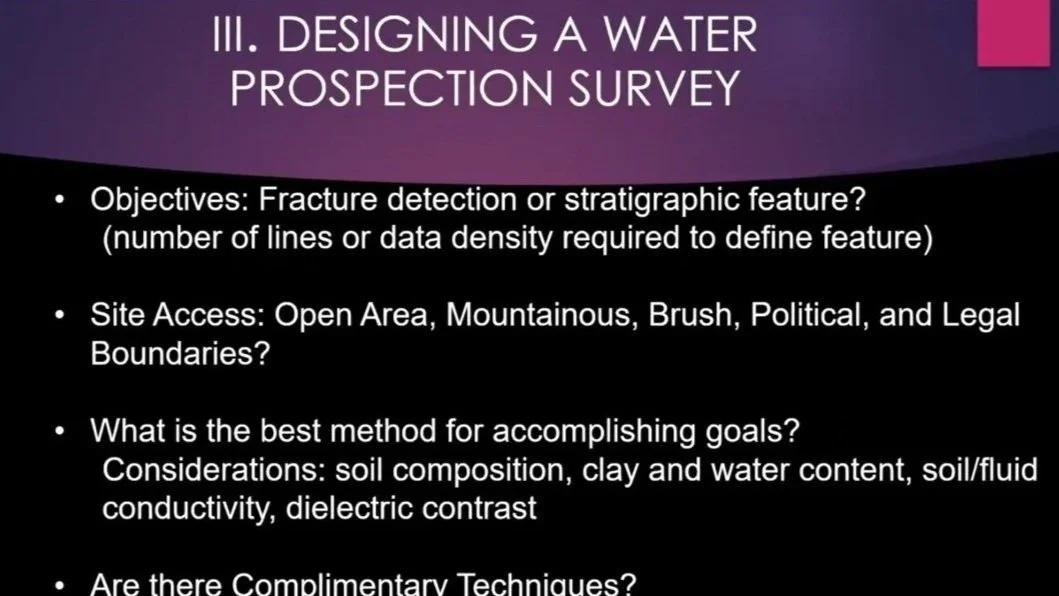 III. DESIGNING A WATER PROSPECTION SURVEY

• Objectives: Fracture detection or stratigraphic feature? (number of lines or data density required to define feature)

• Site Access: Open Area, Mountainous, Brush, Political, and Legal Boundaries?

• What is the best method for accomplishing goals? Considerations: soil composition, clay and water content, soil/fluid conductivity, dielectric contrast

• Are there Complimentary Techniques?